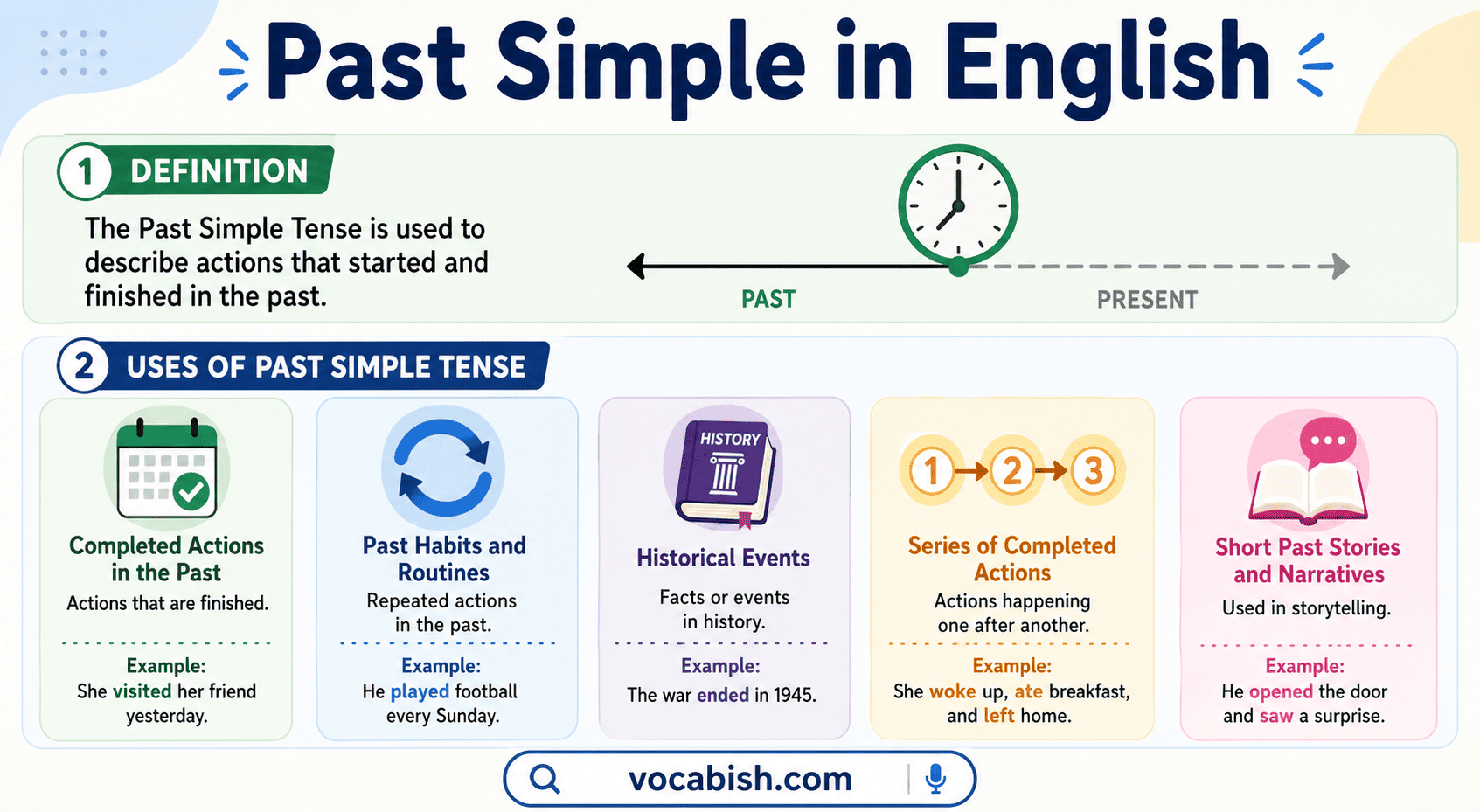 Past Simple in English

1 DEFINITION

The Past Simple Tense is used to describe actions that started and finished in the past.

PAST

PRESENT

2 USES OF PAST SIMPLE TENSE

Completed Actions in the Past
Actions that are finished.
Example:
She visited her friend yesterday.

Past Habits and Routines
Repeated actions in the past.
Example:
He played football every Sunday.

HISTORY
Historical Events
Facts or events in history.
Example:
The war ended in 1945.

1 2 3
Series of Completed Actions
Actions happening one after another.
Example:
She woke up, ate breakfast, and left home.

Short Past Stories and Narratives
Used in storytelling.
Example:
He opened the door and saw a surprise.

vocabish.com